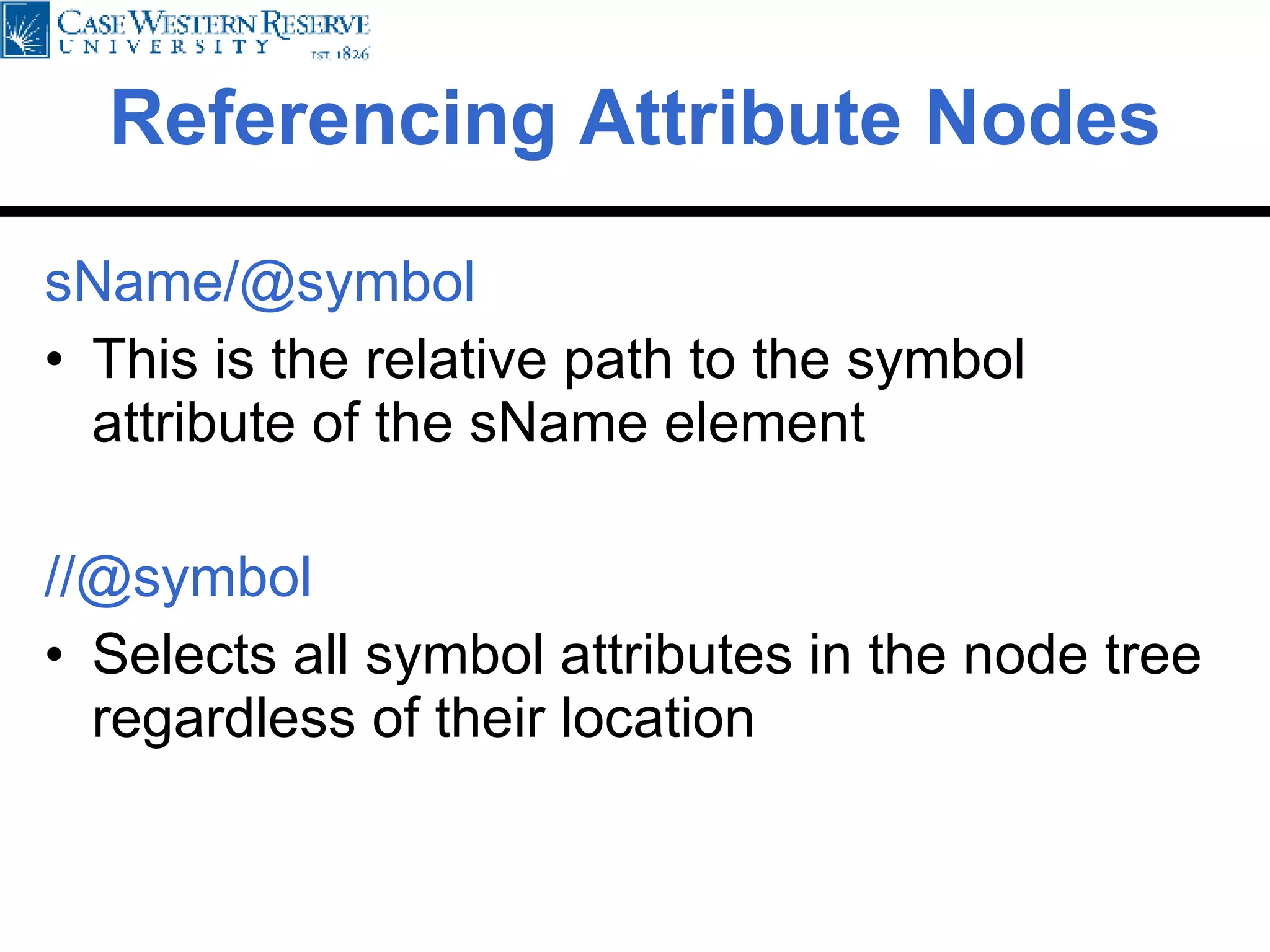 CASE WESTERN RESERVE
UNIVERSITY
EST. 1826

Referencing Attribute Nodes

sName/@symbol

• This is the relative path to the symbol attribute of the sName element

//@symbol

• Selects all symbol attributes in the node tree regardless of their location